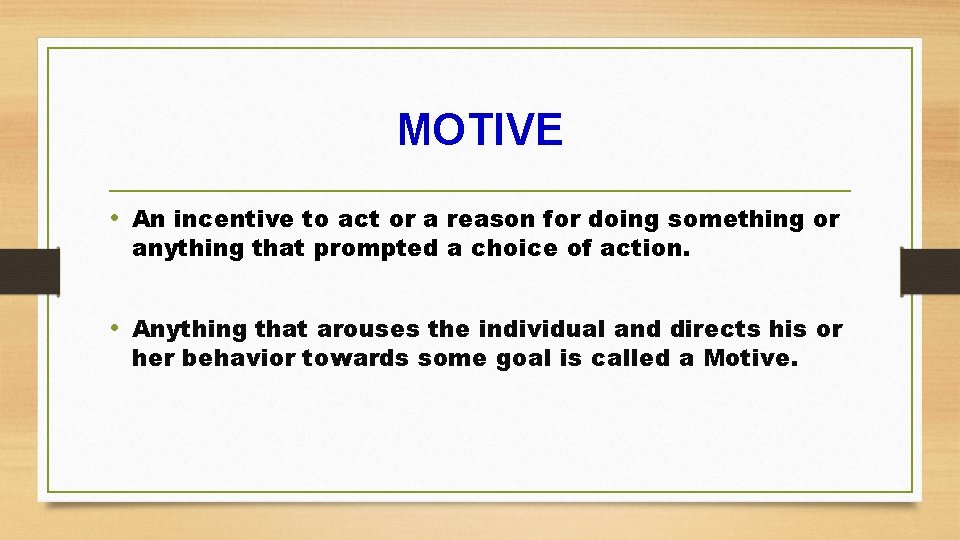 MOTIVE

• An incentive to act or a reason for doing something or anything that prompted a choice of action.

• Anything that arouses the individual and directs his or her behavior towards some goal is called a Motive.